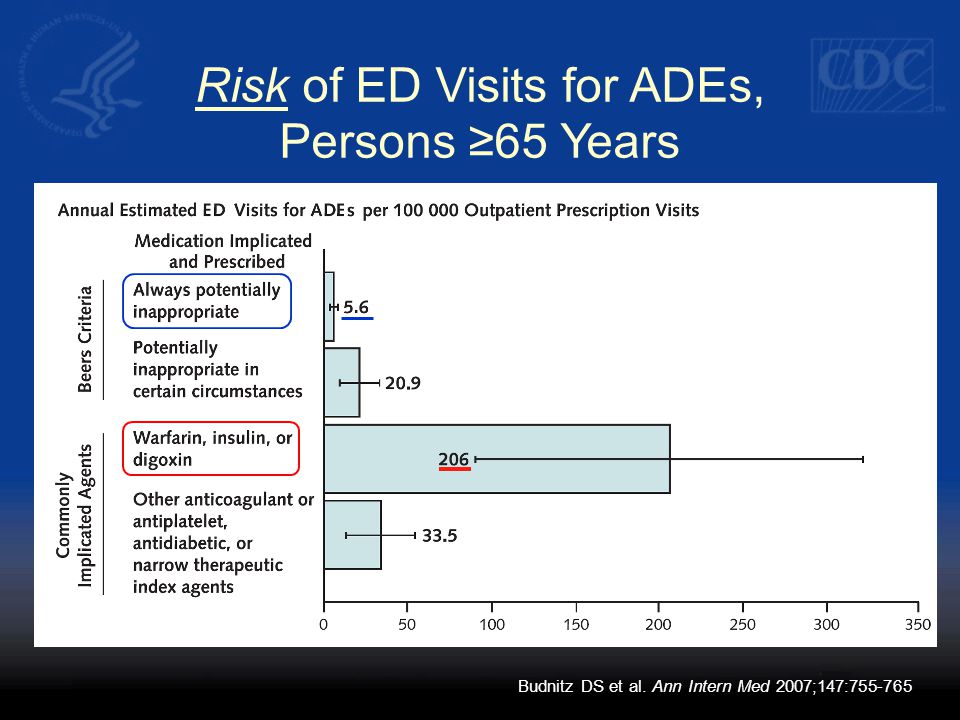 CDC

Risk of ED Visits for ADEs, Persons ≥65 Years

Annual Estimated ED Visits for ADEs per 100 000 Outpatient Prescription Visits

Medication Implicated and Prescribed

Beers Criteria

Always potentially inappropriate

5.6

Potentially inappropriate in certain circumstances

20.9

Commonly Implicated Agents

Warfarin, insulin, or digoxin

206

Other anticoagulant or antiplatelet, antidiabetic, or narrow therapeutic index agents

33.5

0 50 100 150 200 250 300 350

Budnitz DS et al. Ann Intern Med 2007;147:755-765